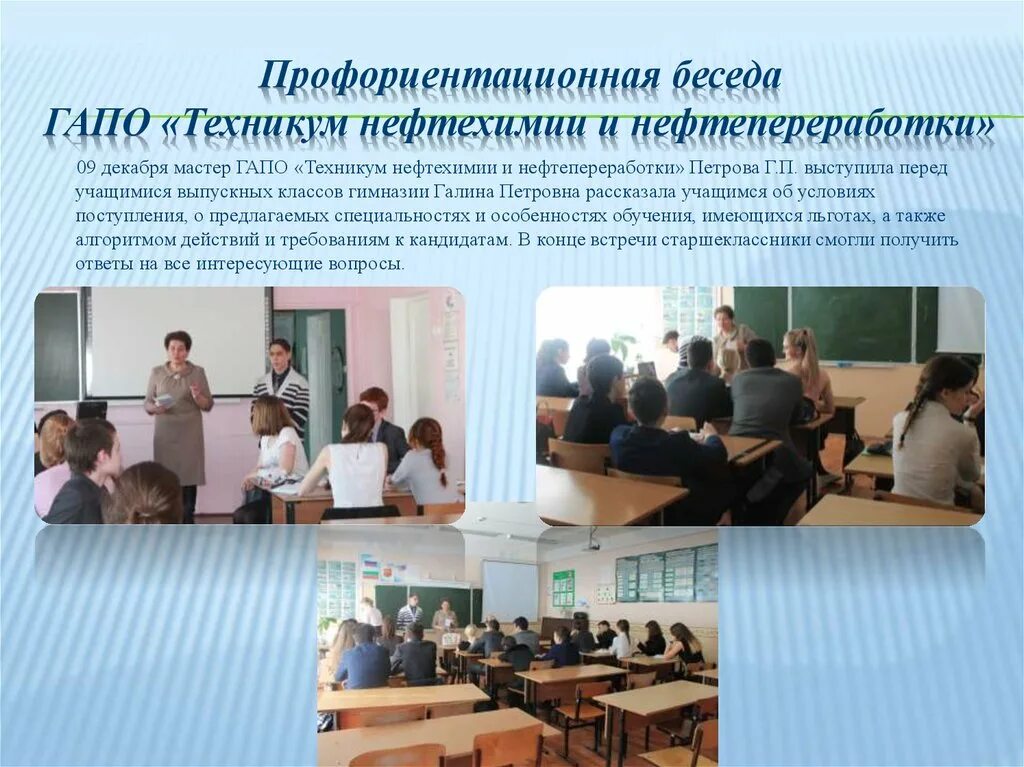 Профориентационная беседа
ГАПО «Техникум нефтехимии и нефтепереработки»

09 декабря мастер ГАПО «Техникум нефтехимии и нефтепереработки» Петрова Г.П. выступила перед учащимися выпускных классов гимназии Галина Петровна рассказала учащимся об условиях поступления, о предлагаемых специальностях и особенностях обучения, имеющихся льготах, а также алгоритмом действий и требованиям к кандидатам. В конце встречи старшеклассники смогли получить ответы на все интересующие вопросы.